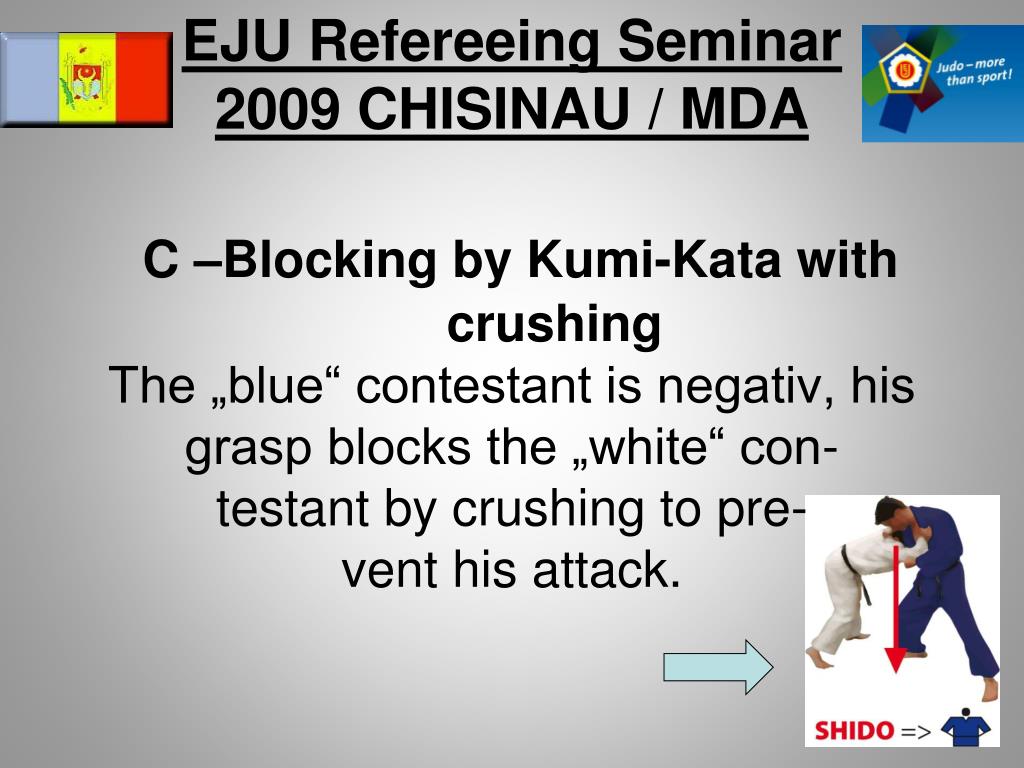 EJU Refereeing Seminar
2009 CHISINAU / MDA

Judo – more than sport!

C –Blocking by Kumi-Kata with crushing

The „blue“ contestant is negativ, his grasp blocks the „white“ contestant by crushing to prevent his attack.

SHIDO =>